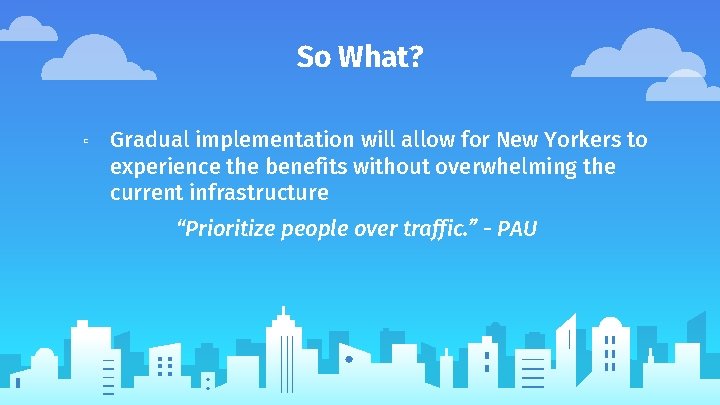 So What?

▫ Gradual implementation will allow for New Yorkers to experience the benefits without overwhelming the current infrastructure

“Prioritize people over traffic.” - PAU